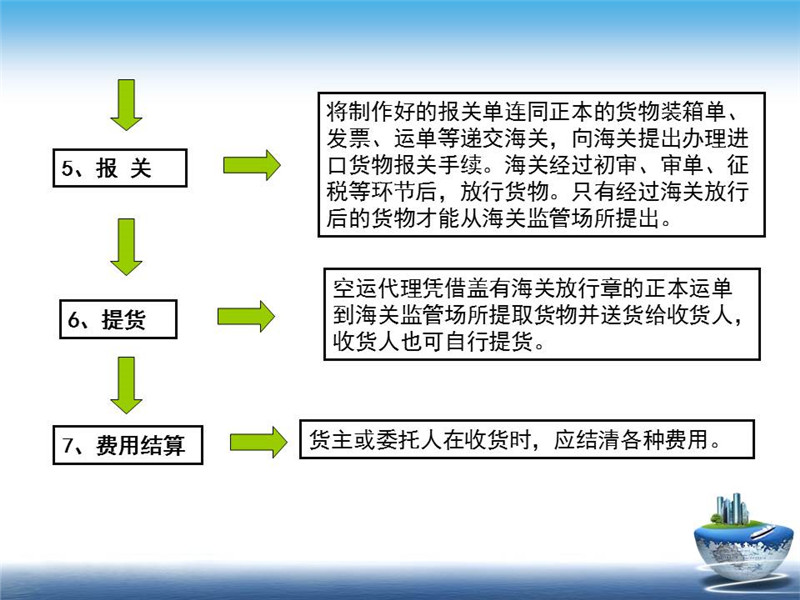 5、报 关

将制作好的报关单连同正本的货物装箱单、发票、运单等递交海关，向海关提出办理进口货物报关手续。海关经过初审、审单、征税等环节后，放行货物。只有经过海关放行后的货物才能从海关监管场所提出。

6、提货

空运代理凭借盖有海关放行章的正本运单到海关监管场所提取货物并送货给收货人，收货人也可自行提货。

7、费用结算

货主或委托人在收货时，应结清各种费用。